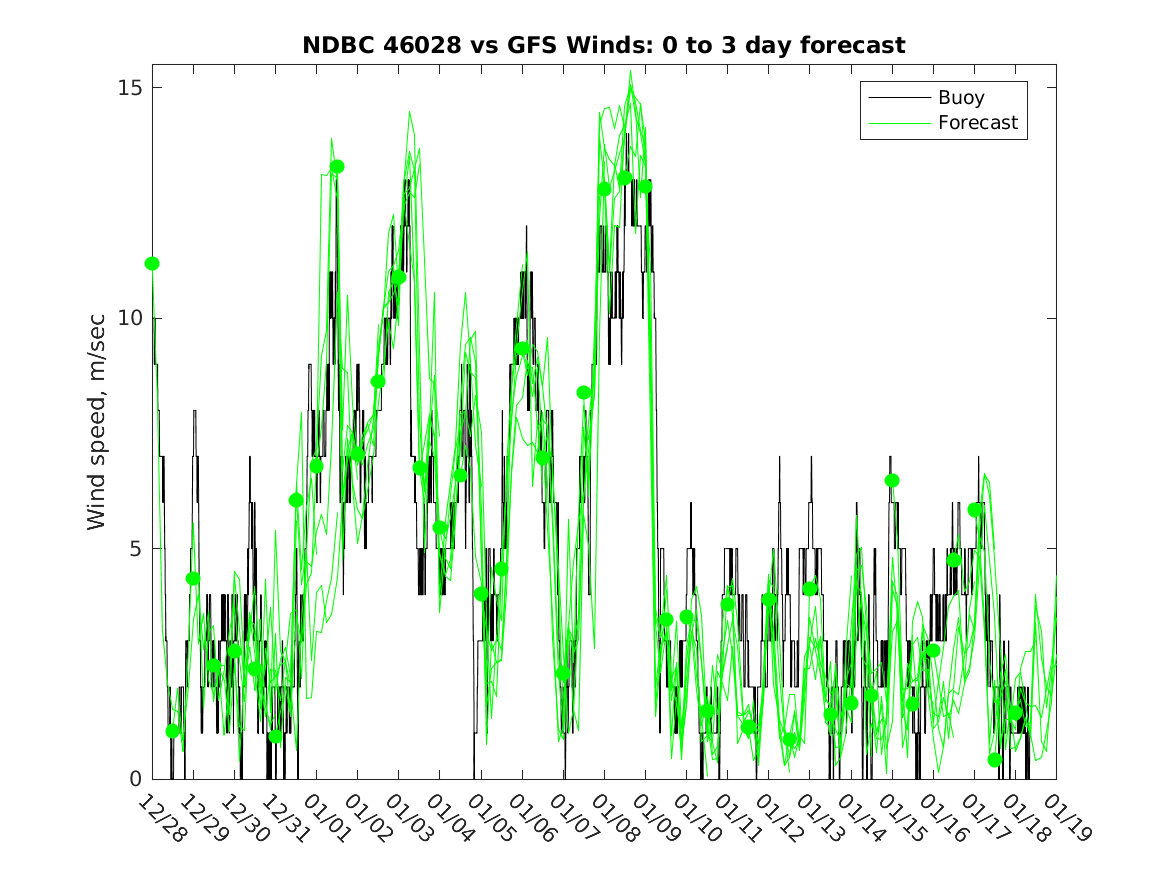 NDBC 46028 vs GFS Winds: 0 to 3 day forecast

Buoy
Forecast

Wind speed, m/sec

15
10
5
0

12/28
12/29
12/30
12/31
01/01
01/02
01/03
01/04
01/05
01/06
01/07
01/08
01/09
01/10
01/11
01/12
01/13
01/14
01/15
01/16
01/17
01/18
01/19